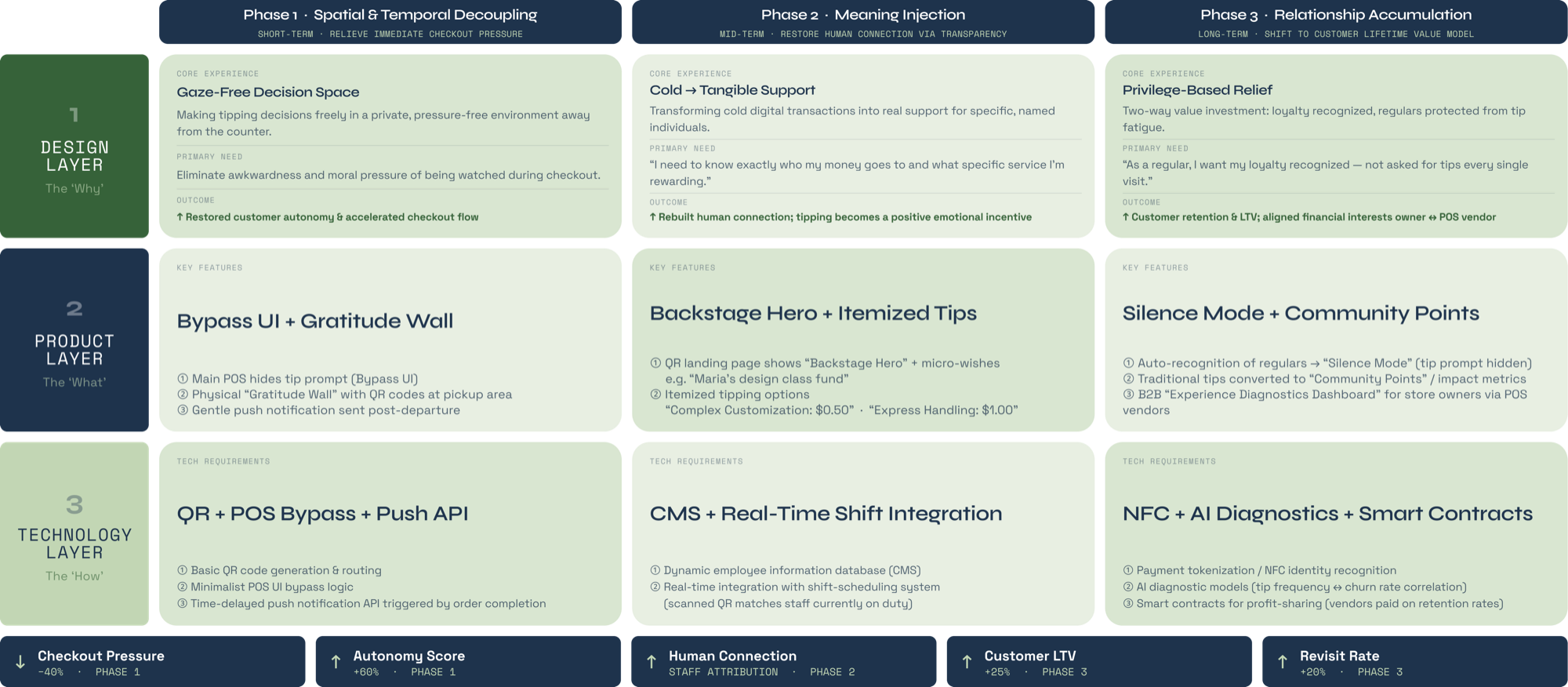 Phase 1 · Spatial & Temporal Decoupling
SHORT-TERM · RELIEVE IMMEDIATE CHECKOUT PRESSURE

Phase 2 · Meaning Injection
MID-TERM · RESTORE HUMAN CONNECTION VIA TRANSPARENCY

Phase 3 · Relationship Accumulation
LONG-TERM · SHIFT TO CUSTOMER LIFETIME VALUE MODEL

1
DESIGN LAYER
The 'Why'

CORE EXPERIENCE
Gaze-Free Decision Space
Making tipping decisions freely in a private, pressure-free environment away from the counter.
PRIMARY NEED
Eliminate awkwardness and moral pressure of being watched during checkout.
OUTCOME
↑ Restored customer autonomy & accelerated checkout flow

CORE EXPERIENCE
Cold → Tangible Support
Transforming cold digital transactions into real support for specific, named individuals.
PRIMARY NEED
"I need to know exactly who my money goes to and what specific service I'm rewarding."
OUTCOME
↑ Rebuilt human connection; tipping becomes a positive emotional incentive

CORE EXPERIENCE
Privilege-Based Relief
Two-way value investment: loyalty recognized, regulars protected from tip fatigue.
PRIMARY NEED
"As a regular, I want my loyalty recognized — not asked for tips every single visit."
OUTCOME
↑ Customer retention & LTV; aligned financial interests owner ↔ POS vendor

2
PRODUCT LAYER
The 'What'

KEY FEATURES
Bypass UI + Gratitude Wall
① Main POS hides tip prompt (Bypass UI)
② Physical "Gratitude Wall" with QR codes at pickup area
③ Gentle push notification sent post-departure

KEY FEATURES
Backstage Hero + Itemized Tips
① QR landing page shows "Backstage Hero" + micro-wishes e.g. "Maria's design class fund"
② Itemized tipping options "Complex Customization: $0.50" · "Express Handling: $1.00"

KEY FEATURES
Silence Mode + Community Points
① Auto-recognition of regulars → "Silence Mode" (tip prompt hidden)
② Traditional tips converted to "Community Points" / impact metrics
③ B2B "Experience Diagnostics Dashboard" for store owners via POS vendors

3
TECHNOLOGY LAYER
The 'How'

TECH REQUIREMENTS
QR + POS Bypass + Push API
① Basic QR code generation & routing
② Minimalist POS UI bypass logic
③ Time-delayed push notification API triggered by order completion

TECH REQUIREMENTS
CMS + Real-Time Shift Integration
① Dynamic employee information database (CMS)
② Real-time integration with shift-scheduling system (scanned QR matches staff currently on duty)

TECH REQUIREMENTS
NFC + AI Diagnostics + Smart Contracts
① Payment tokenization / NFC identity recognition
② AI diagnostic models (tip frequency ↔ churn rate correlation)
③ Smart contracts for profit-sharing (vendors paid on retention rates)

↓ Checkout Pressure
-40% · PHASE 1

↑ Autonomy Score
+60% · PHASE 1

↑ Human Connection
STAFF ATTRIBUTION · PHASE 2

↑ Customer LTV
+25% · PHASE 3

↑ Revisit Rate
+20% · PHASE 3